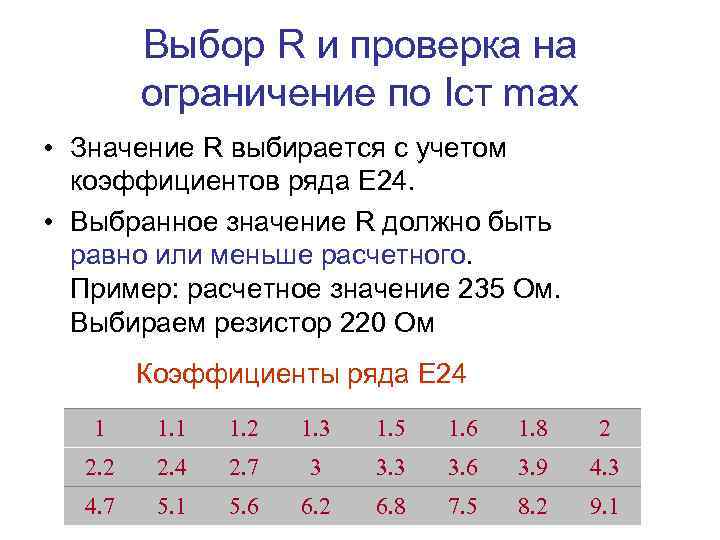 Выбор R и проверка на ограничение по Iст max

• Значение R выбирается с учетом коэффициентов ряда E24.

• Выбранное значение R должно быть равно или меньше расчетного. Пример: расчетное значение 235 Ом. Выбираем резистор 220 Ом

Коэффициенты ряда E24

| 1 | 1.1 | 1.2 | 1.3 | 1.5 | 1.6 | 1.8 | 2 |
|---|---|---|---|---|---|---|---|
| 2.2 | 2.4 | 2.7 | 3 | 3.3 | 3.6 | 3.9 | 4.3 |
| 4.7 | 5.1 | 5.6 | 6.2 | 6.8 | 7.5 | 8.2 | 9.1 |